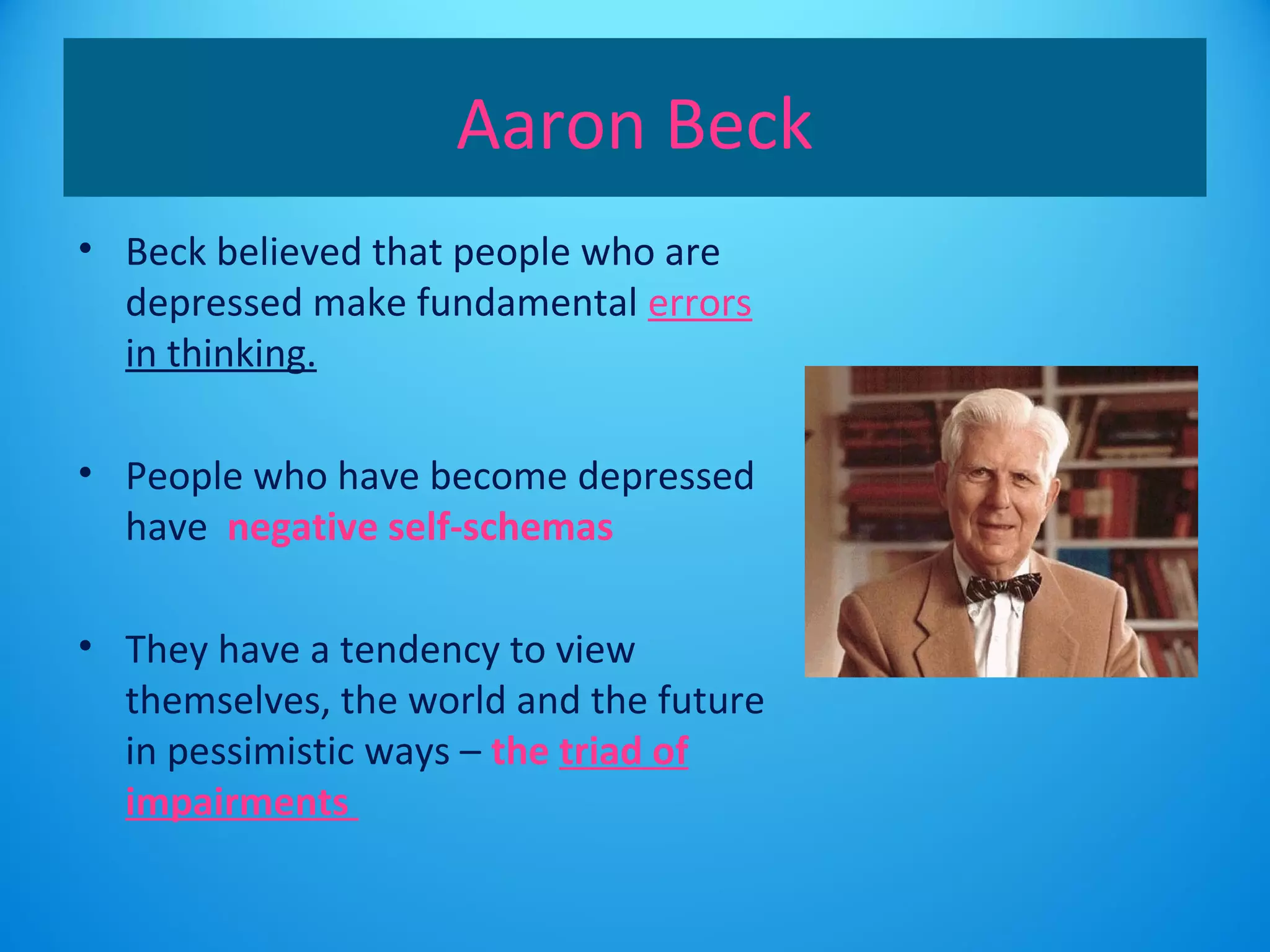 Aaron Beck

• Beck believed that people who are depressed make fundamental errors in thinking.

• People who have become depressed have negative self-schemas

• They have a tendency to view themselves, the world and the future in pessimistic ways – the triad of impairments